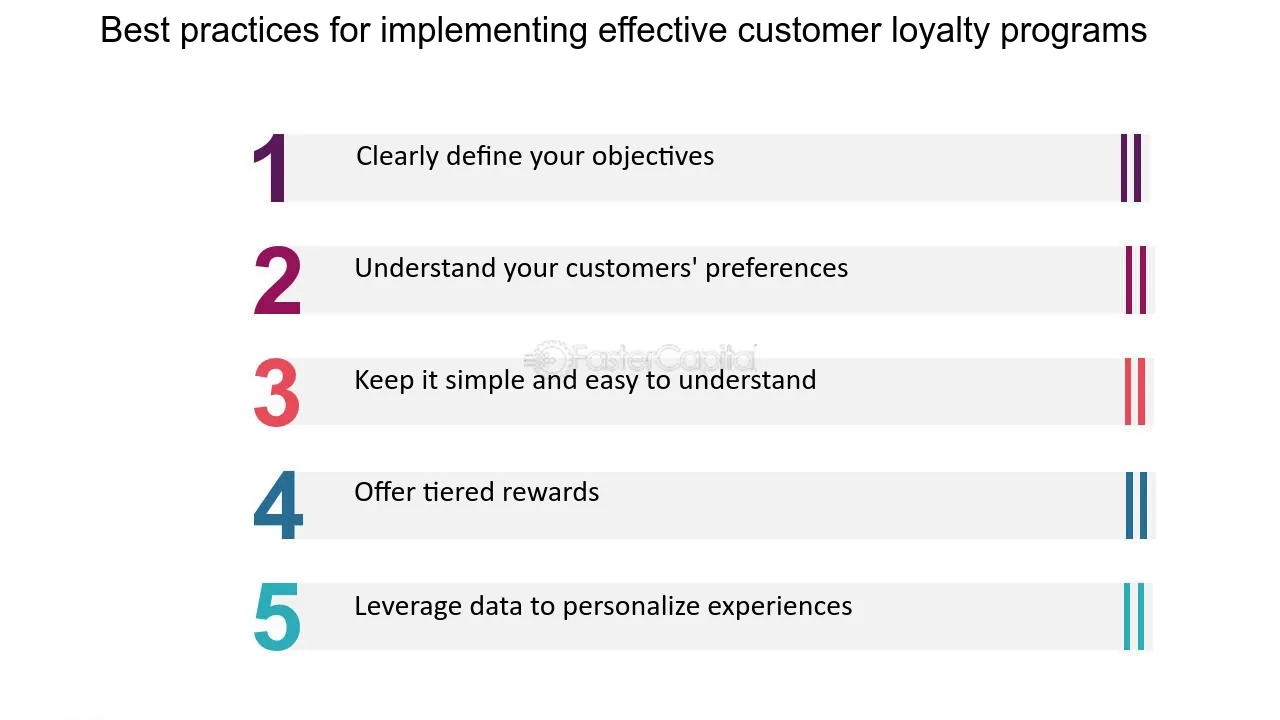 Best practices for implementing effective customer loyalty programs

1 Clearly define your objectives

2 Understand your customers' preferences

3 Keep it simple and easy to understand

4 Offer tiered rewards

5 Leverage data to personalize experiences

FasterCapital